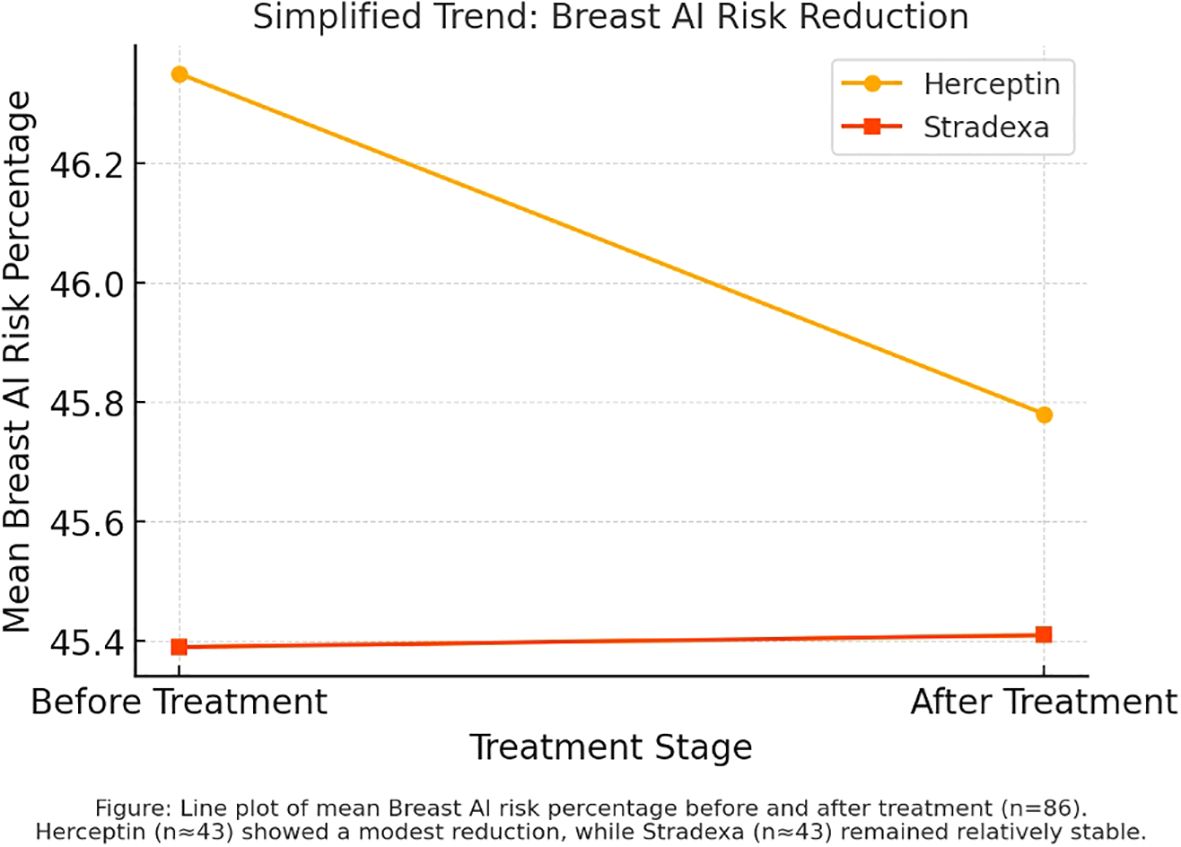 Simplified Trend: Breast AI Risk Reduction

Herceptin
Stradexa

Mean Breast AI Risk Percentage

46.2
46.0
45.8
45.6
45.4

Before Treatment
After Treatment

Treatment Stage

Figure: Line plot of mean Breast AI risk percentage before and after treatment (n=86). Herceptin (n≈43) showed a modest reduction, while Stradexa (n≈43) remained relatively stable.